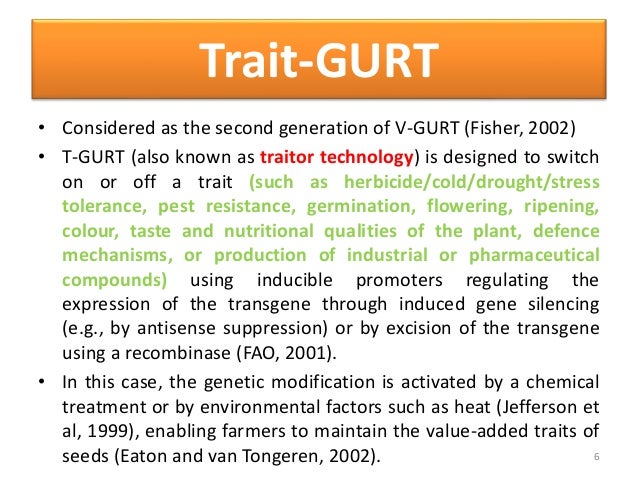 Trait-GURT

• Considered as the second generation of V-GURT (Fisher, 2002)

• T-GURT (also known as traitor technology) is designed to switch on or off a trait (such as herbicide/cold/drought/stress tolerance, pest resistance, germination, flowering, ripening, colour, taste and nutritional qualities of the plant, defence mechanisms, or production of industrial or pharmaceutical compounds) using inducible promoters regulating the expression of the transgene through induced gene silencing (e.g., by antisense suppression) or by excision of the transgene using a recombinase (FAO, 2001).

• In this case, the genetic modification is activated by a chemical treatment or by environmental factors such as heat (Jefferson et al, 1999), enabling farmers to maintain the value-added traits of seeds (Eaton and van Tongeren, 2002).

6